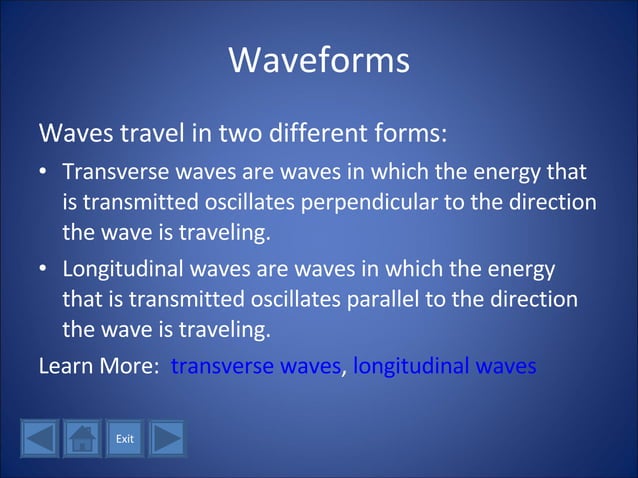 Waveforms

Waves travel in two different forms:

• Transverse waves are waves in which the energy that is transmitted oscillates perpendicular to the direction the wave is traveling.

• Longitudinal waves are waves in which the energy that is transmitted oscillates parallel to the direction the wave is traveling.

Learn More: transverse waves, longitudinal waves

Exit